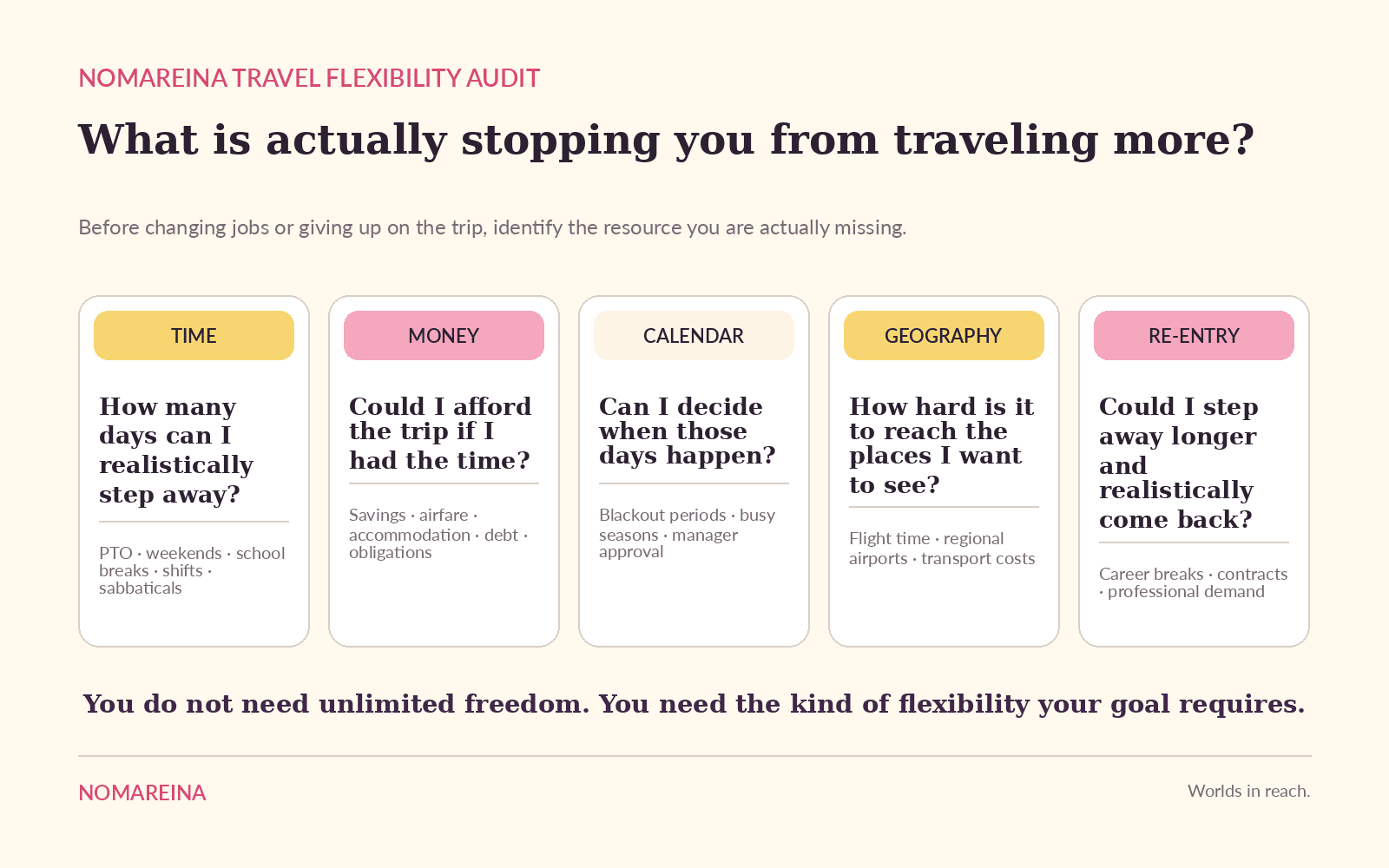 NOMAREINA TRAVEL FLEXIBILITY AUDIT

What is actually stopping you from traveling more?

Before changing jobs or giving up on the trip, identify the resource you are actually missing.

TIME

How many days can I realistically step away?

PTO · weekends · school breaks · shifts · sabbaticals

MONEY

Could I afford the trip if I had the time?

Savings · airfare · accommodation · debt · obligations

CALENDAR

Can I decide when those days happen?

Blackout periods · busy seasons · manager approval

GEOGRAPHY

How hard is it to reach the places I want to see?

Flight time · regional airports · transport costs

RE-ENTRY

Could I step away longer and realistically come back?

Career breaks · contracts · professional demand

You do not need unlimited freedom. You need the kind of flexibility your goal requires.

NOMAREINA

Worlds in reach.